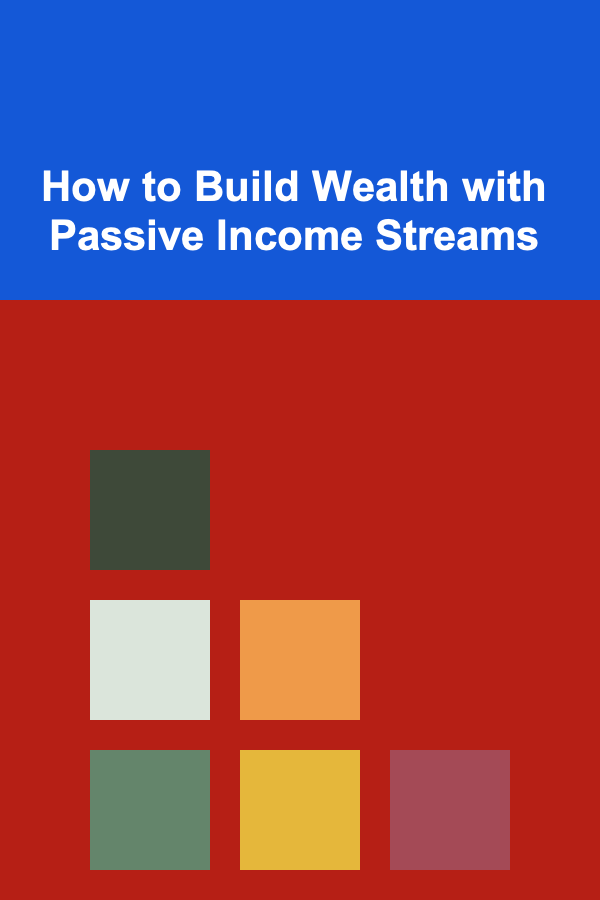 How to Build Wealth with Passive Income Streams